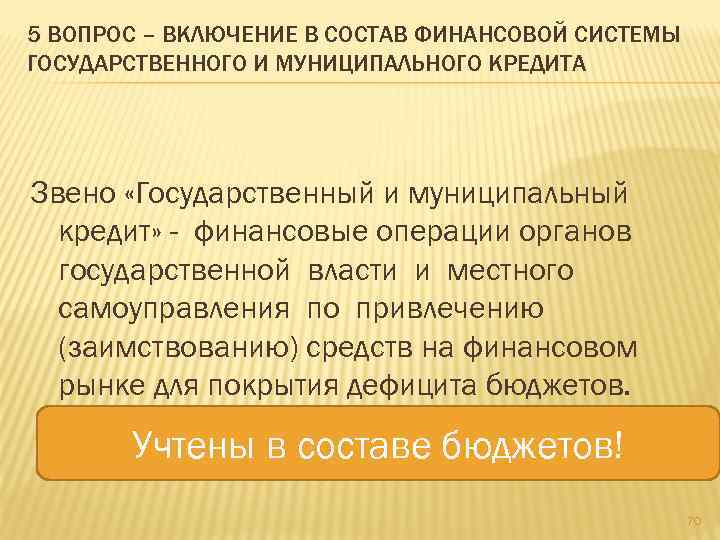 5 ВОПРОС – ВКЛЮЧЕНИЕ В СОСТАВ ФИНАНСОВОЙ СИСТЕМЫ ГОСУДАРСТВЕННОГО И МУНИЦИПАЛЬНОГО КРЕДИТА

Звено «Государственный и муниципальный кредит» - финансовые операции органов государственной власти и местного самоуправления по привлечению (заимствованию) средств на финансовом рынке для покрытия дефицита бюджетов.

Учтены в составе бюджетов!

70